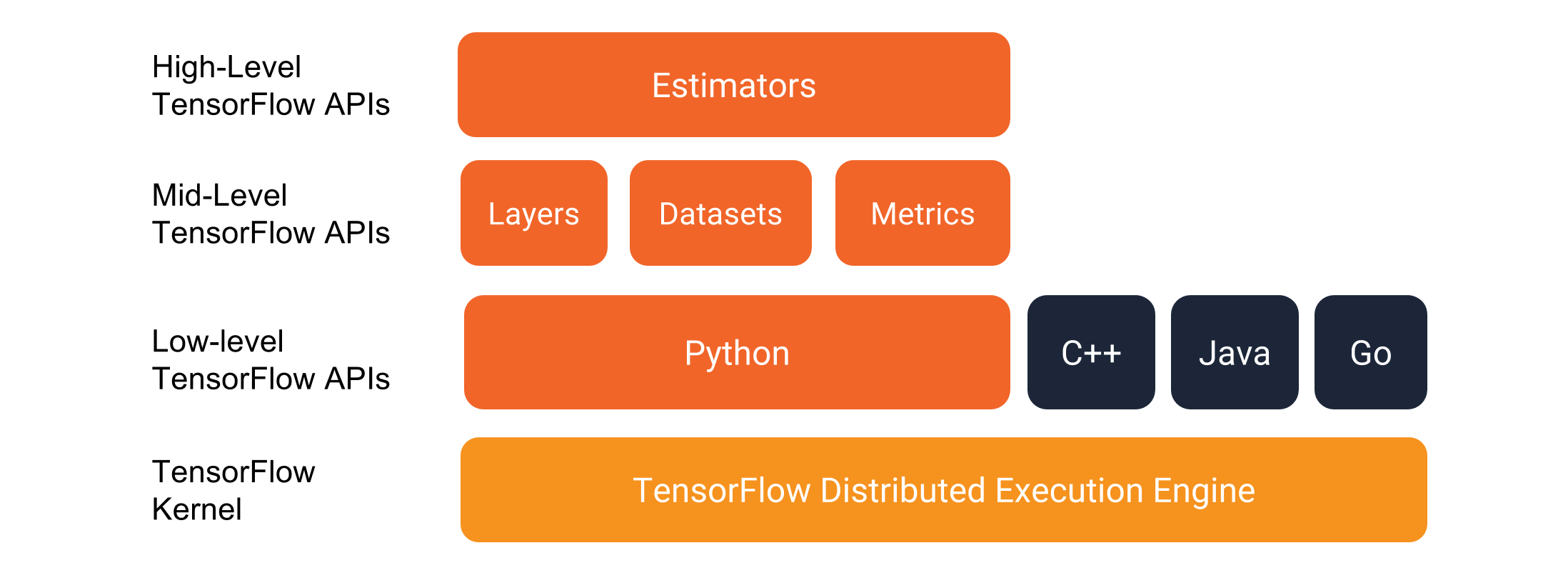 High-Level TensorFlow APIs

Estimators

Mid-Level TensorFlow APIs

Layers

Datasets

Metrics

Low-level TensorFlow APIs

Python

C++

Java

Go

TensorFlow Kernel

TensorFlow Distributed Execution Engine